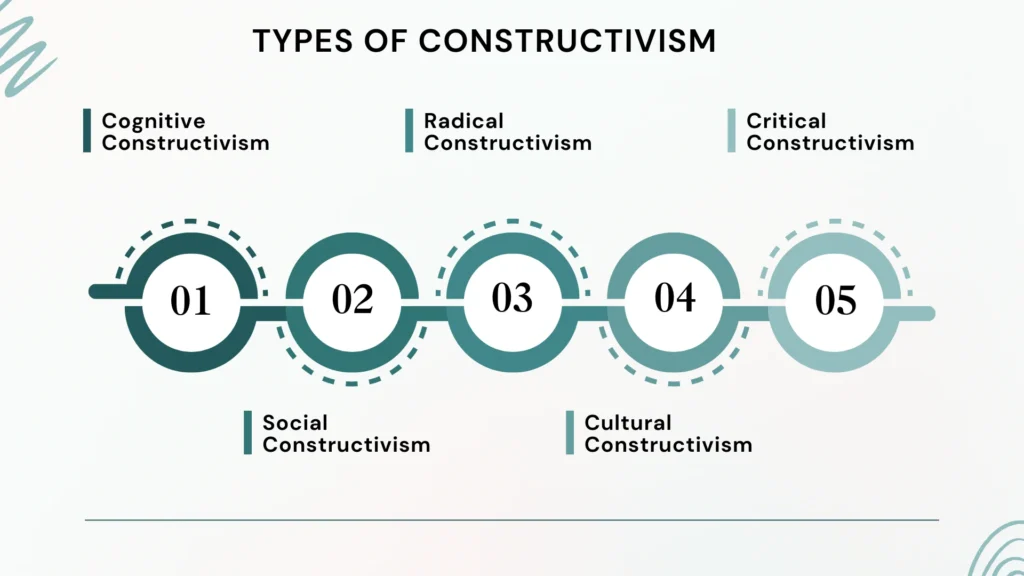 TYPES OF CONSTRUCTIVISM

Cognitive Constructivism

Radical Constructivism

Critical Constructivism

01

02

03

04

05

Social Constructivism

Cultural Constructivism